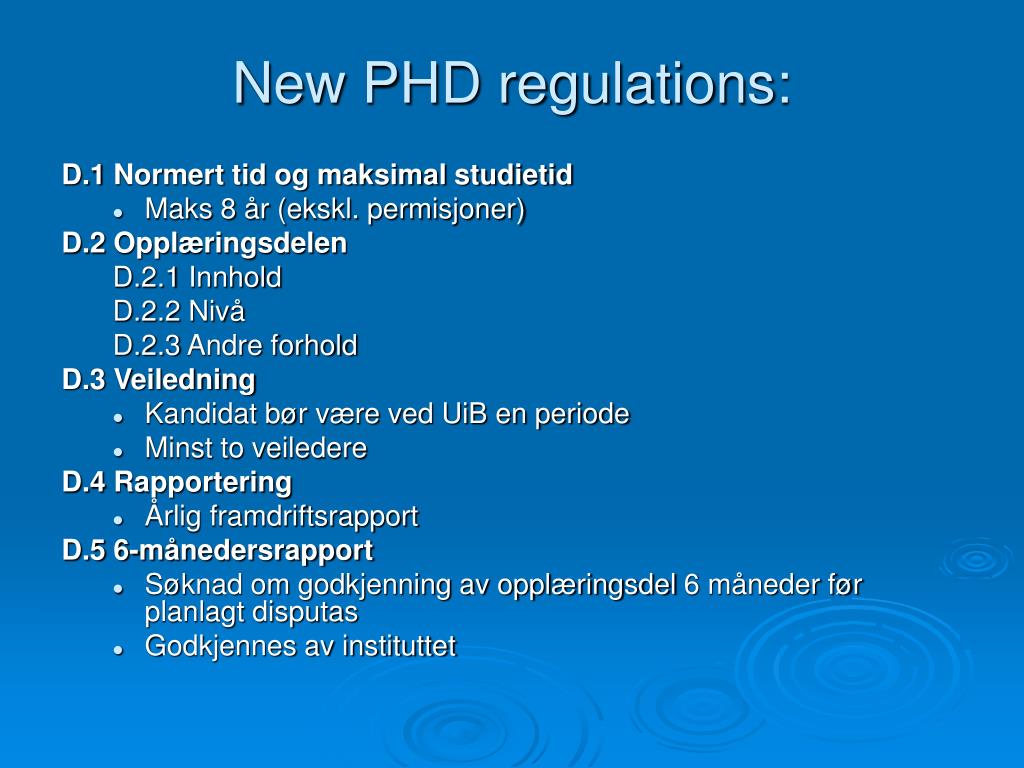 New PHD regulations:

D.1 Normert tid og maksimal studietid
- Maks 8 år (ekskl. permisjoner)

D.2 Opplæringsdelen
D.2.1 Innhold
D.2.2 Nivå
D.2.3 Andre forhold

D.3 Veiledning
- Kandidat bør være ved UiB en periode
- Minst to veiledere

D.4 Rapportering
- Årlig framdriftsrapport

D.5 6-månedersrapport
- Søknad om godkjenning av opplæringsdel 6 måneder før planlagt disputas
- Godkjennes av instituttet